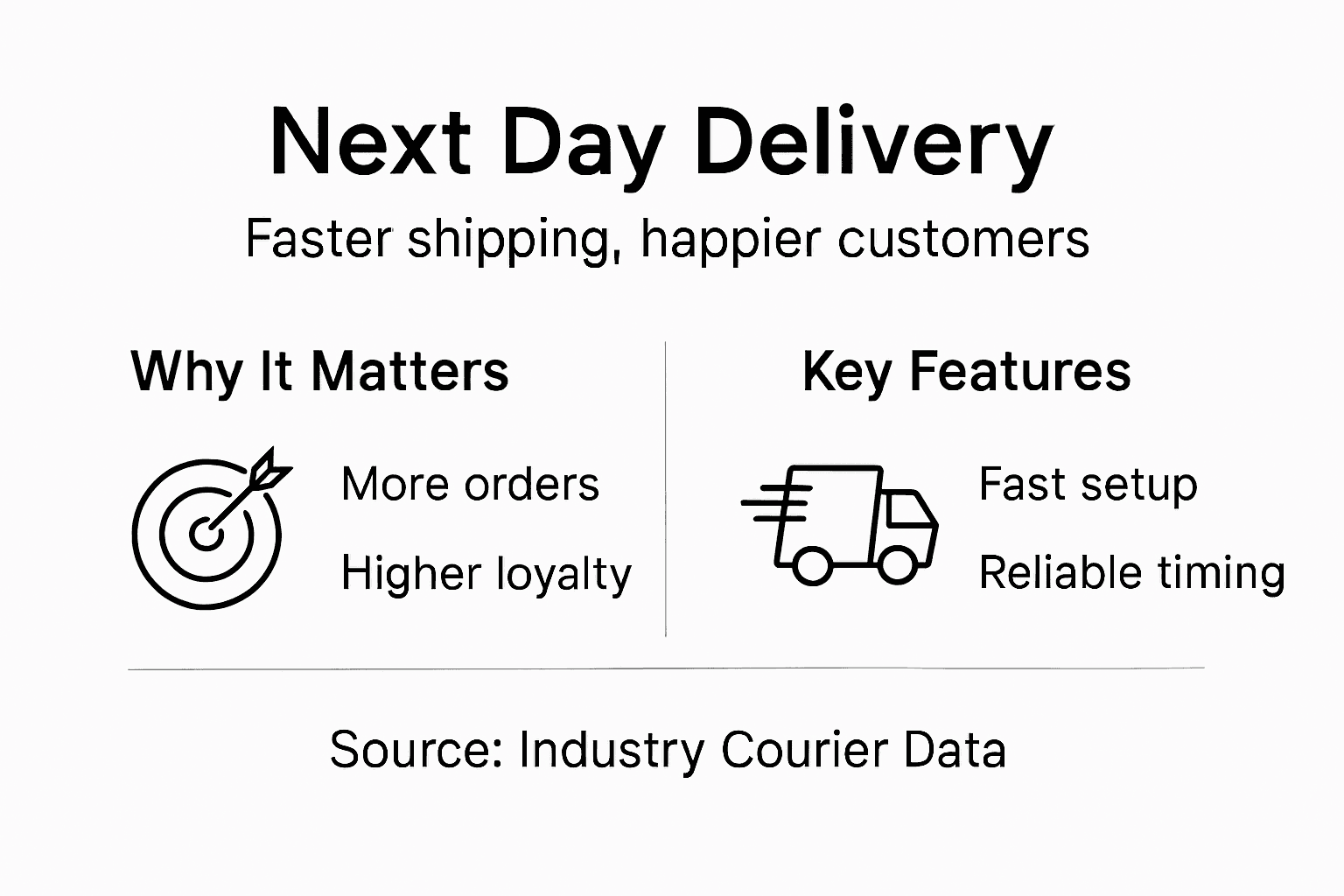 Next Day Delivery

Faster shipping, happier customers

Why It Matters

More orders

Higher loyalty

Key Features

Fast setup

Reliable timing

Source: Industry Courier Data